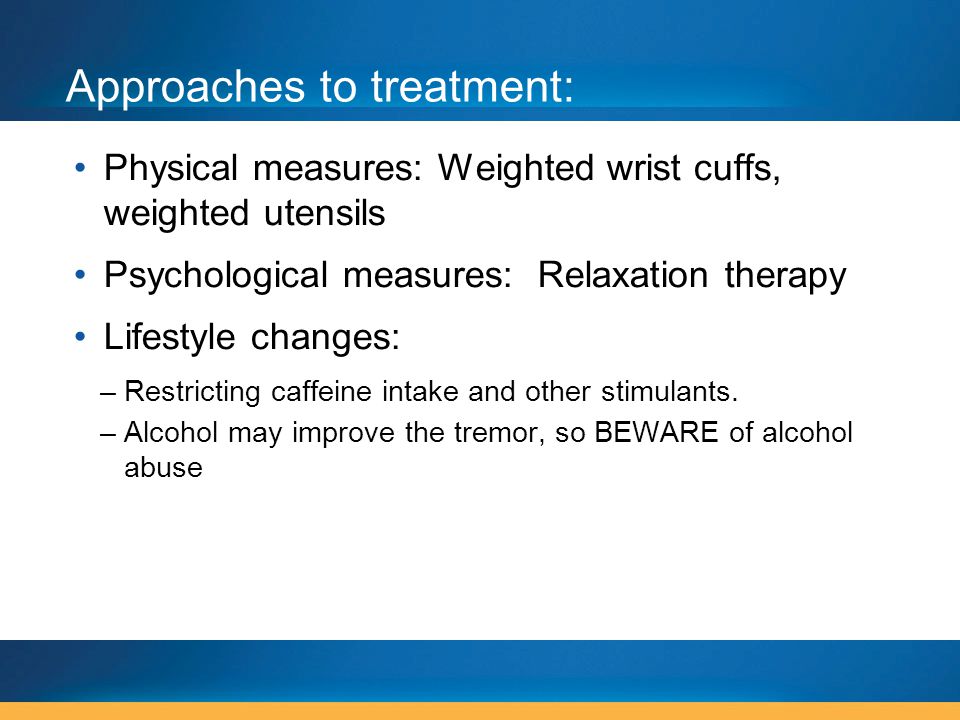 Approaches to treatment:

• Physical measures: Weighted wrist cuffs, weighted utensils

• Psychological measures: Relaxation therapy

• Lifestyle changes:

– Restricting caffeine intake and other stimulants.

– Alcohol may improve the tremor, so BEWARE of alcohol abuse